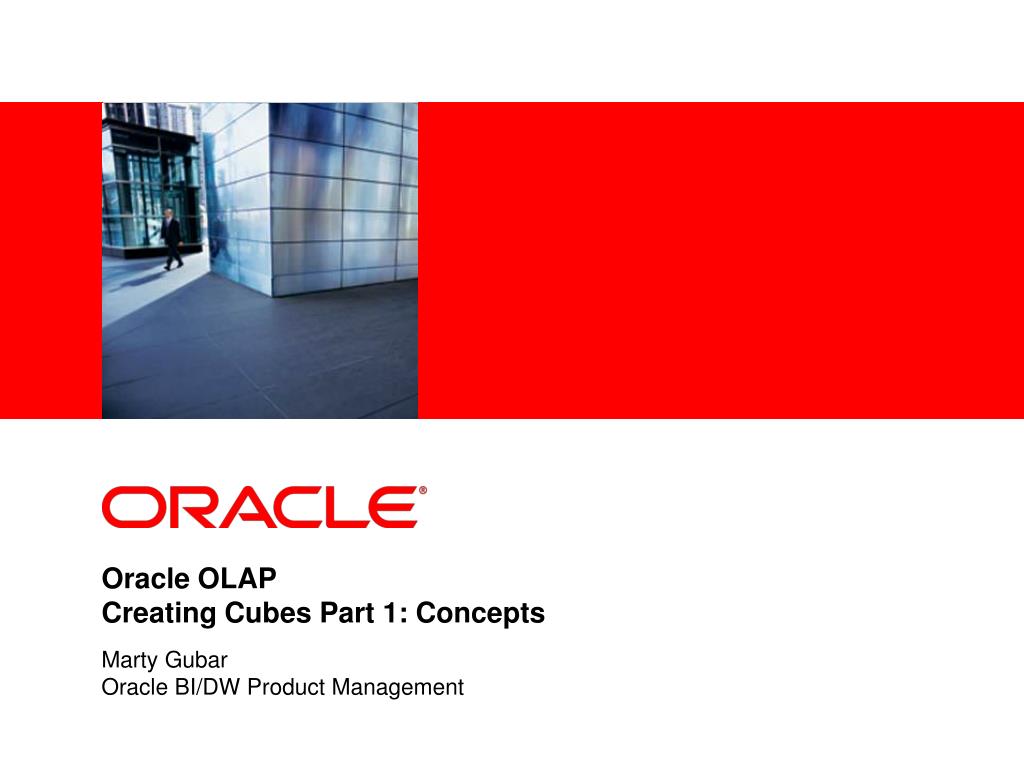 ORACLE®

Oracle OLAP
Creating Cubes Part 1: Concepts

Marty Gubar
Oracle BI/DW Product Management